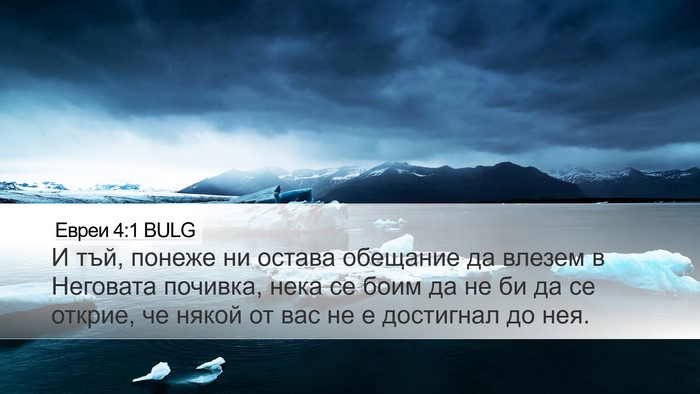 Евреи 4:1 BULG

И тъй, понеже ни остава обещание да влезем в Неговата почивка, нека се боим да не би да се открие, че някой от вас не е достигнал до нея.